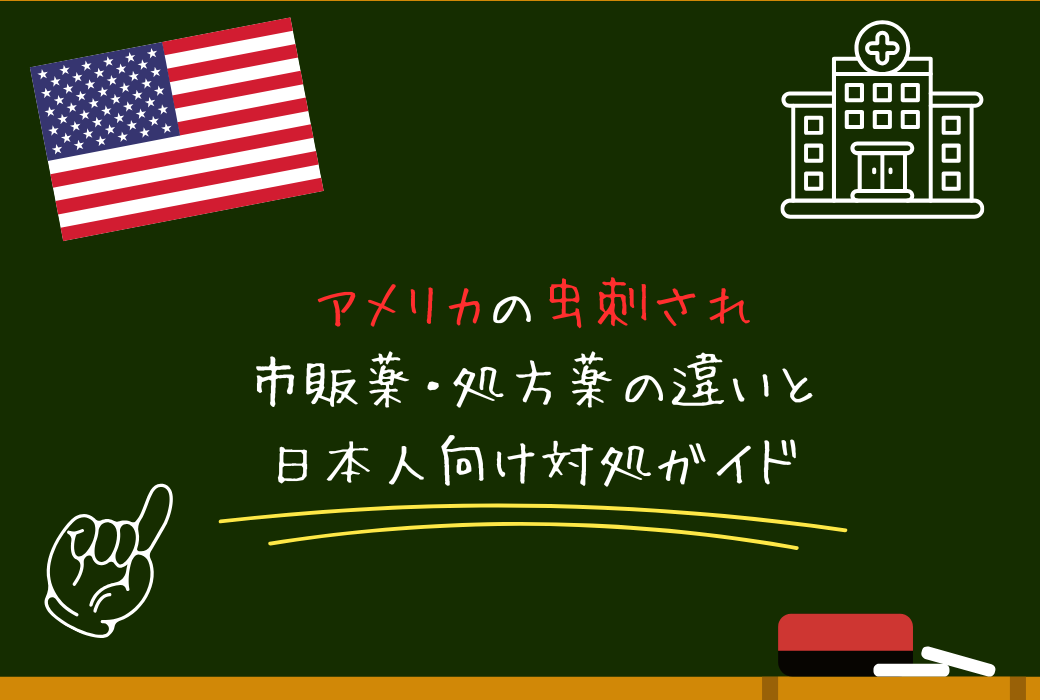 アメリカの虫刺され
市販薬・処方薬の違いと
日本人向け対処ガイド